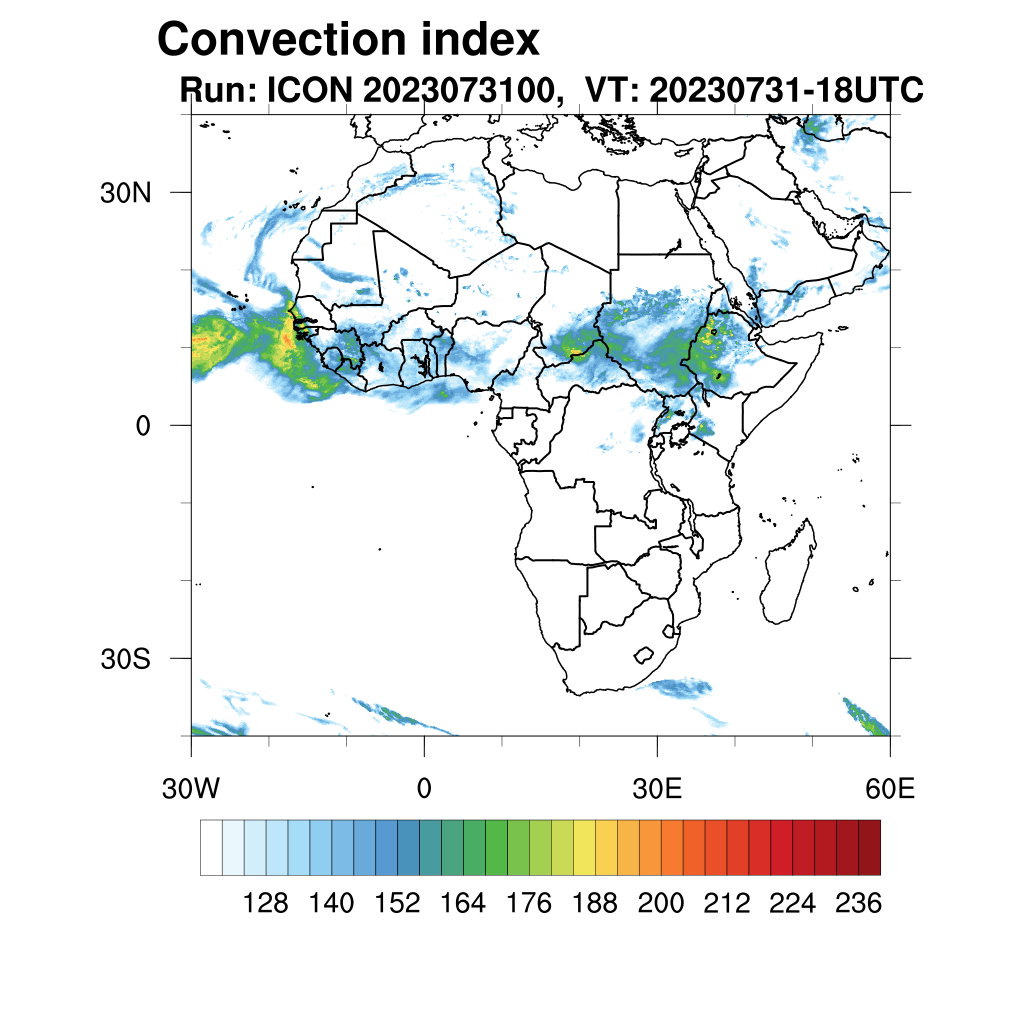 Convection index
Run: ICON 2023073100, VT: 20230731-18UTC

30N
0
30S

30W
0
30E
60E

128 140 152 164 176 188 200 212 224 236